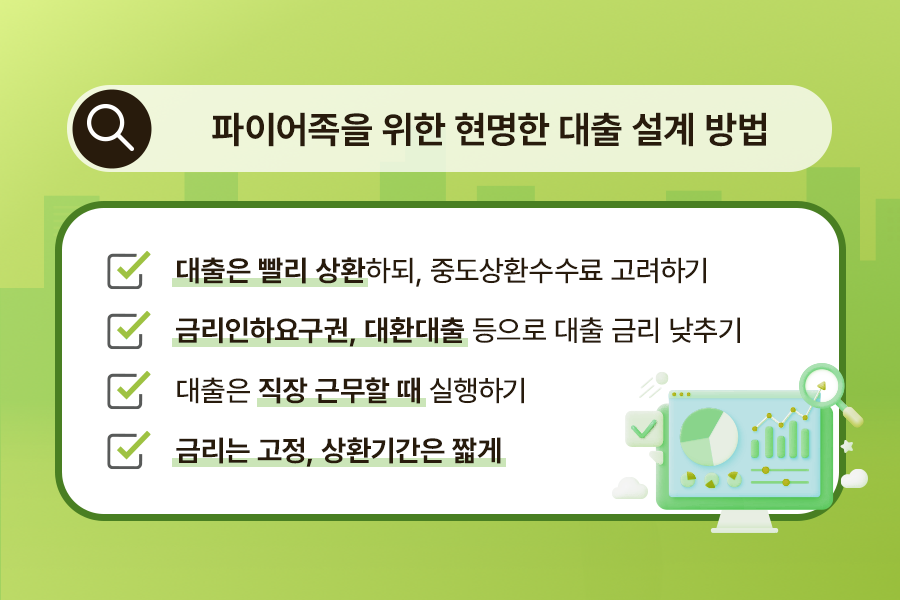 파이어족을 위한 현명한 대출 설계 방법

대출은 빨리 상환하되, 중도상환수수료 고려하기

금리인하요구권, 대환대출 등으로 대출 금리 낮추기

대출은 직장 근무할 때 실행하기

금리는 고정, 상환기간은 짧게